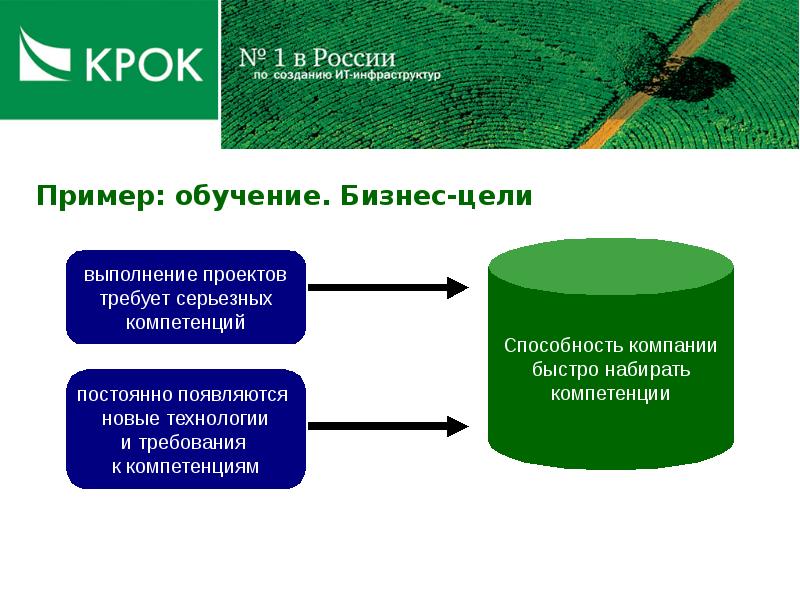 КРОК

№ 1 в России
по созданию ИТ-инфраструктур

Пример: обучение. Бизнес-цели

выполнение проектов требует серьезных компетенций

постоянно появляются новые технологии и требования к компетенциям

Способность компании быстро набирать компетенции